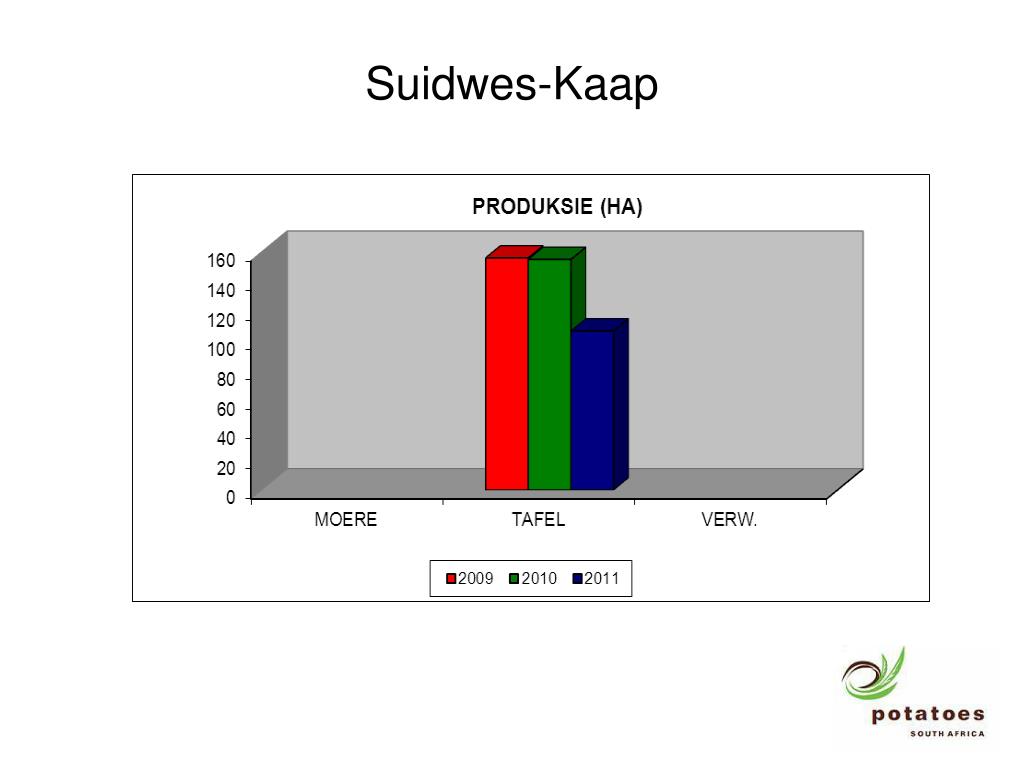 Suidwes-Kaap

PRODUKSIE (HA)

160
140
120
100
80
60
40
20
0

MOERE
TAFEL
VERW.

2009 2010 2011

potatoes
SOUTH AFRICA